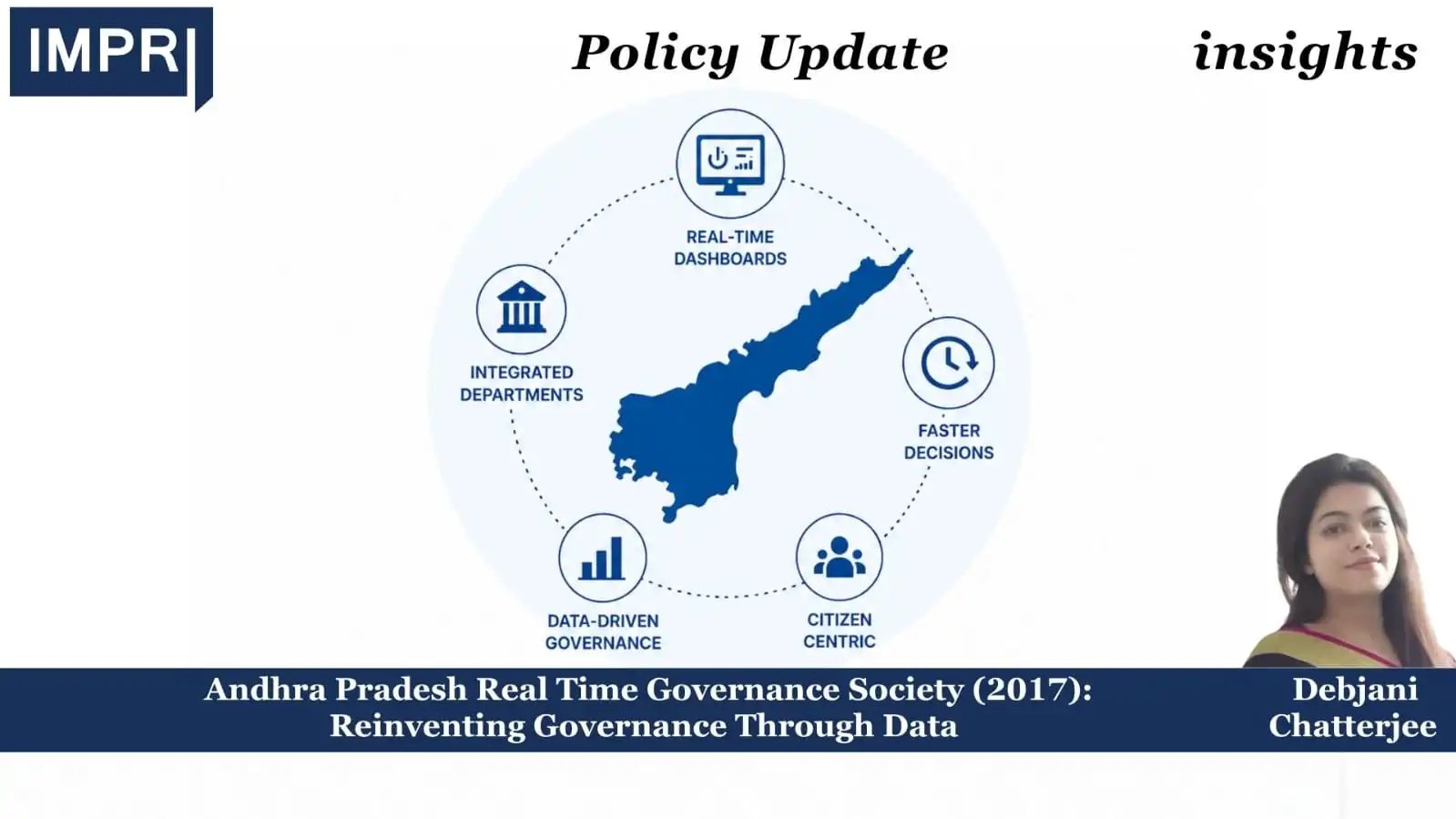 IMPRI

Policy Update

insights

REAL-TIME DASHBOARDS

INTEGRATED DEPARTMENTS

FASTER DECISIONS

DATA-DRIVEN GOVERNANCE

CITIZEN CENTRIC

Andhra Pradesh Real Time Governance Society (2017): Reinventing Governance Through Data

Debjani Chatterjee